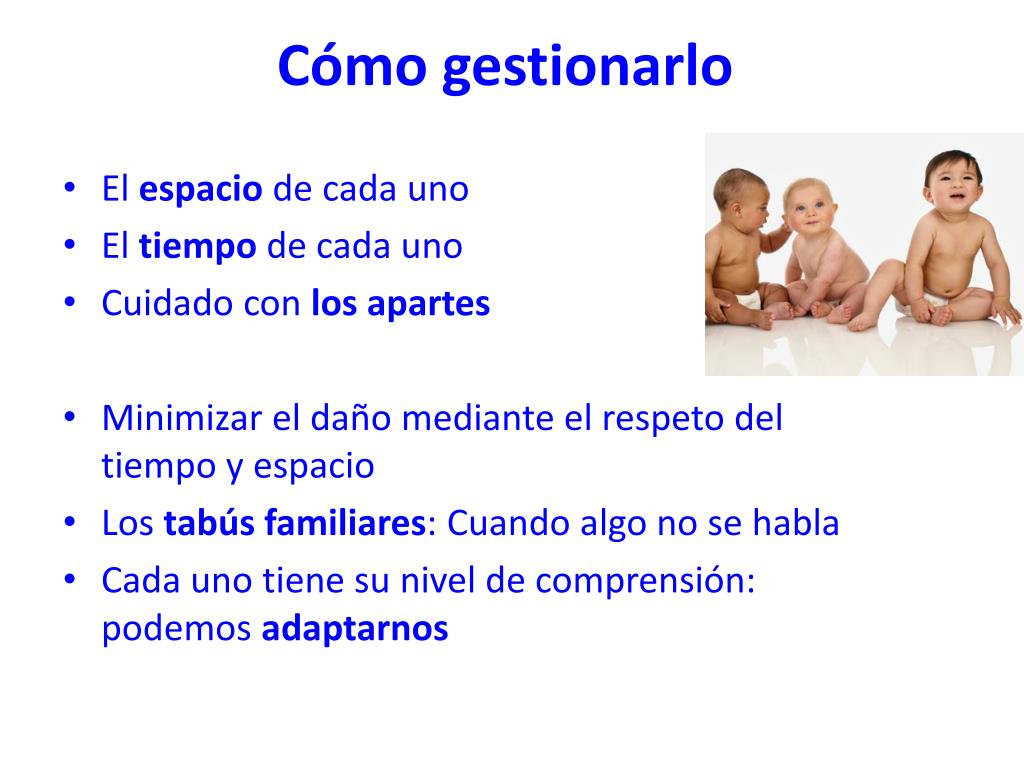 Cómo gestionarlo

• El espacio de cada uno
• El tiempo de cada uno
• Cuidado con los apartes

• Minimizar el daño mediante el respeto del tiempo y espacio
• Los tabús familiares: Cuando algo no se habla
• Cada uno tiene su nivel de comprensión: podemos adaptarnos